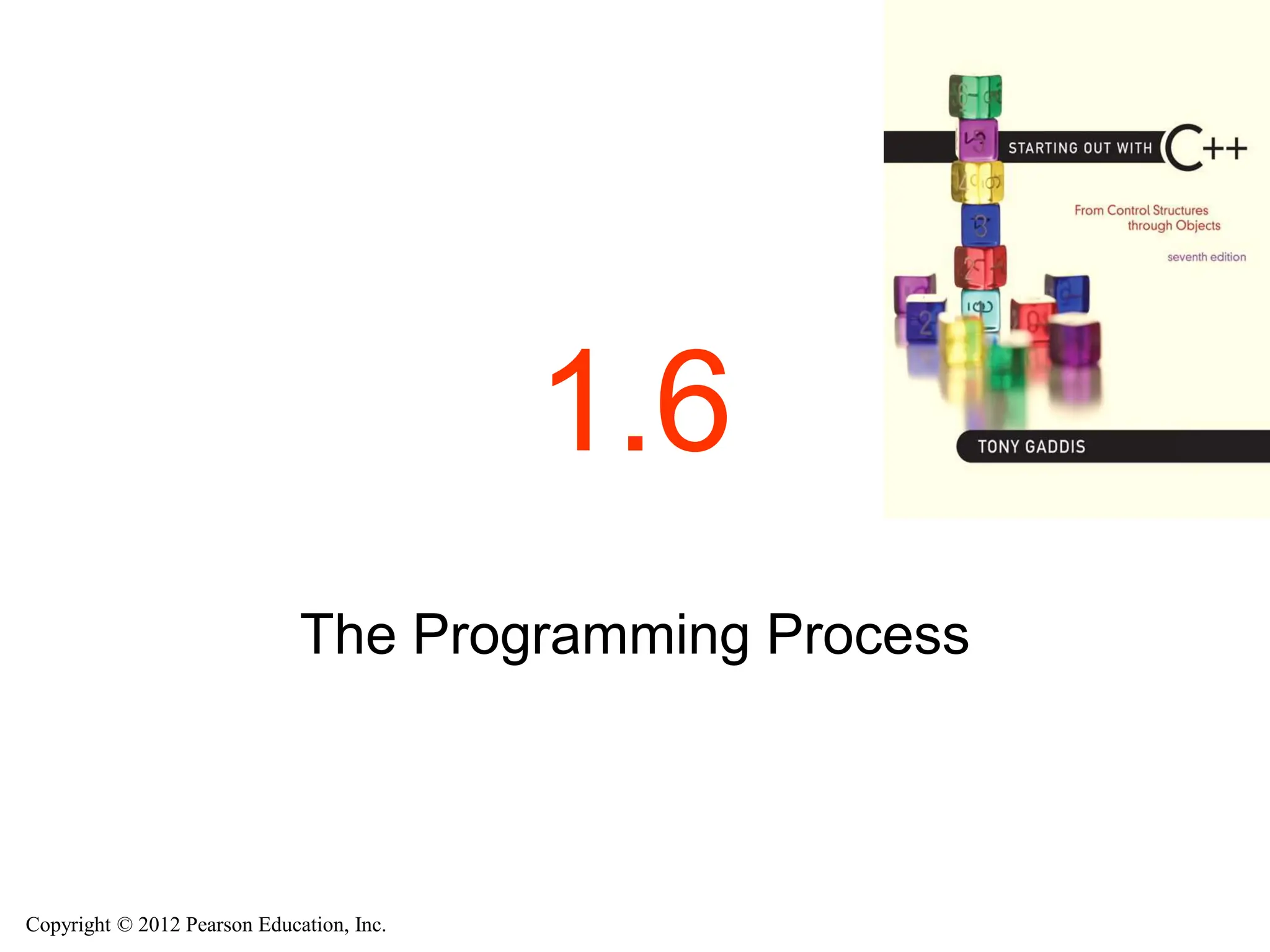 STARTING OUT WITH C++

From Control Structures through Objects

seventh edition

TONY GADDIS

1.6

The Programming Process

Copyright © 2012 Pearson Education, Inc.